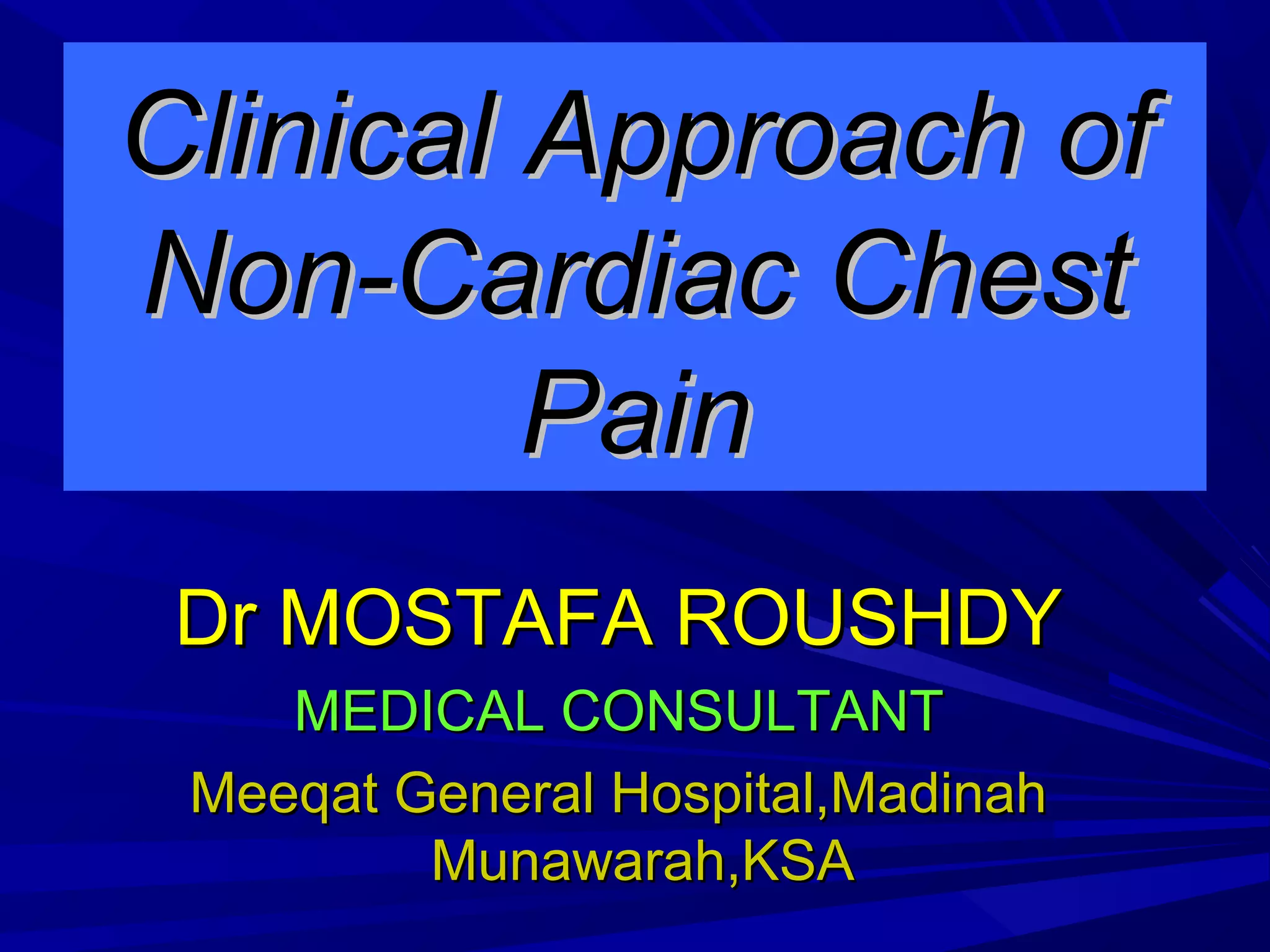 Clinical Approach of Non-Cardiac Chest Pain

Dr MOSTAFA ROUSHDY

MEDICAL CONSULTANT

Meeqat General Hospital,Madinah Munawarah,KSA